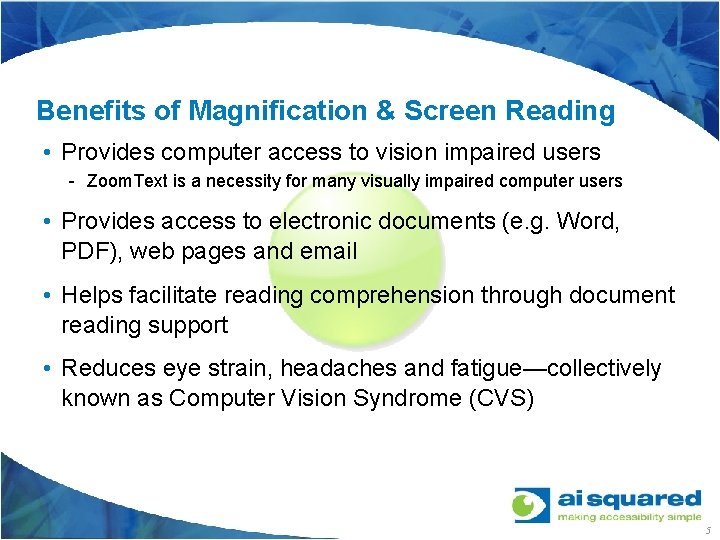 Benefits of Magnification & Screen Reading

• Provides computer access to vision impaired users
- ZoomText is a necessity for many visually impaired computer users

• Provides access to electronic documents (e.g. Word, PDF), web pages and email

• Helps facilitate reading comprehension through document reading support

• Reduces eye strain, headaches and fatigue—collectively known as Computer Vision Syndrome (CVS)

ai squared
making accessibility simple

5